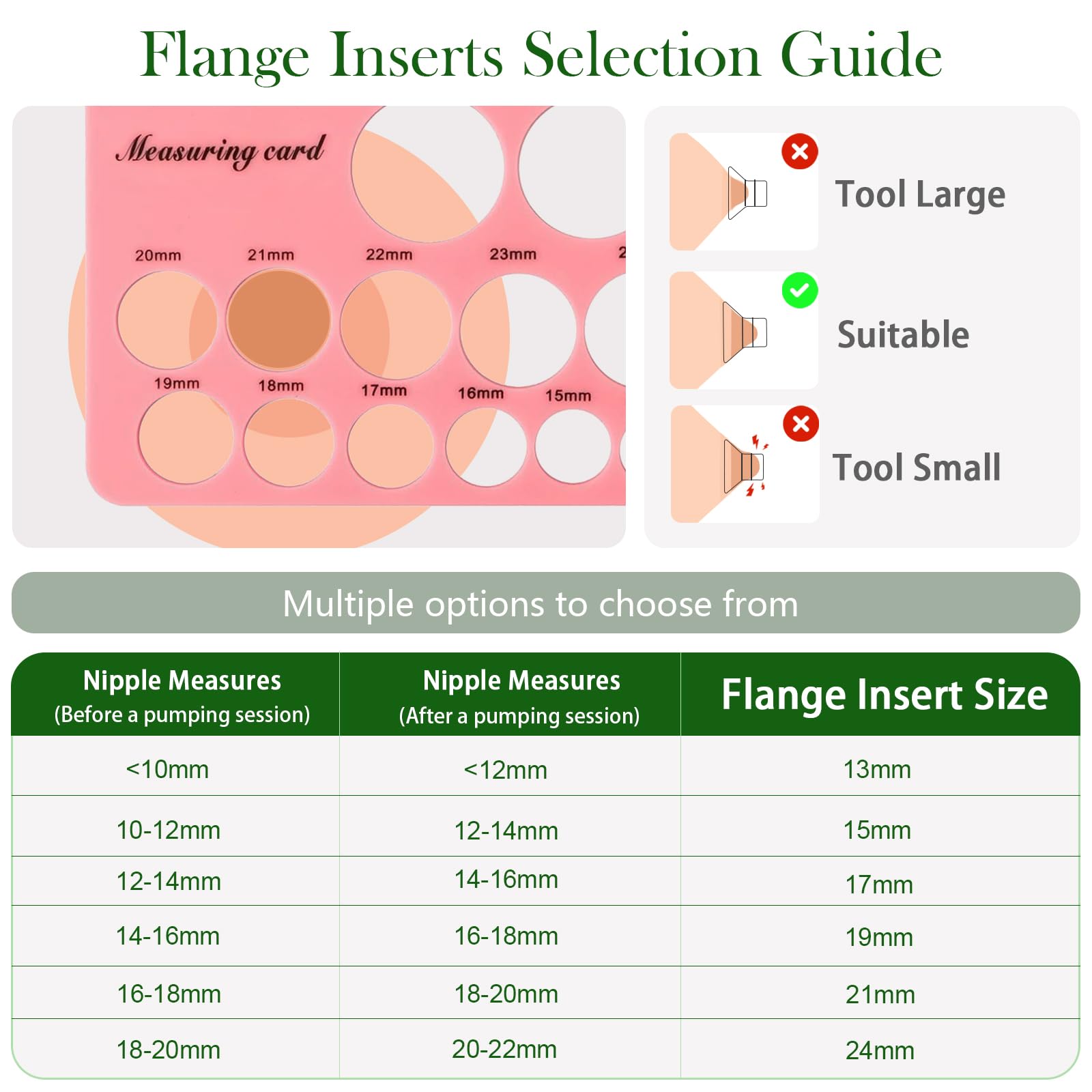 Flange Inserts Selection Guide

Measuring card

20mm 21mm 22mm 23mm 2

19mm 18mm 17mm 16mm 15mm

Tool Large

Suitable

Tool Small

Multiple options to choose from

| Nipple Measures (Before a pumping session) | Nipple Measures (After a pumping session) | Flange Insert Size |
|---|---|---|
| <10mm | <12mm | 13mm |
| 10-12mm | 12-14mm | 15mm |
| 12-14mm | 14-16mm | 17mm |
| 14-16mm | 16-18mm | 19mm |
| 16-18mm | 18-20mm | 21mm |
| 18-20mm | 20-22mm | 24mm |